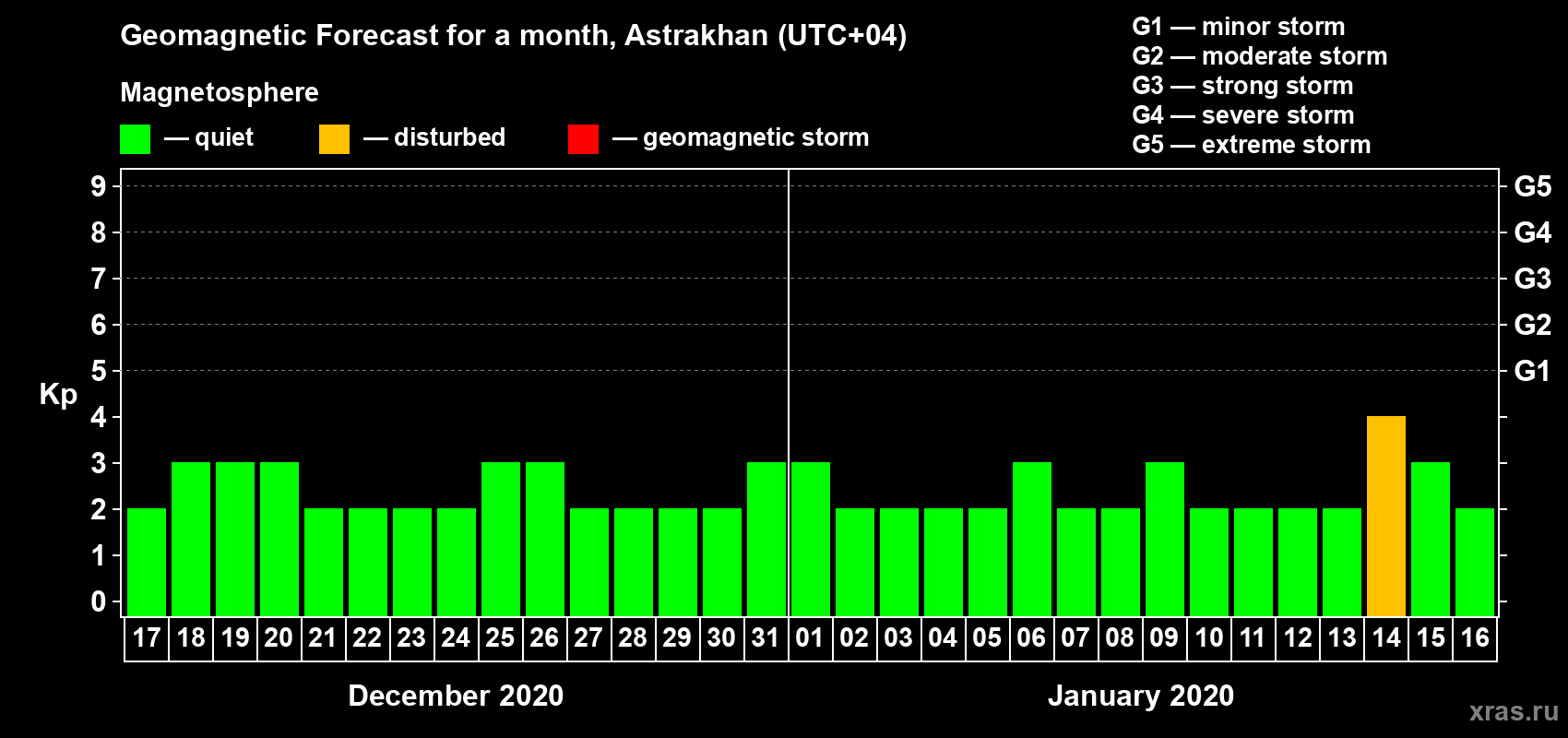 Geomagnetic Forecast for a month, Astrakhan (UTC+04)

Magnetosphere

— quiet — disturbed — geomagnetic storm

G1 — minor storm
G2 — moderate storm
G3 — strong storm
G4 — severe storm
G5 — extreme storm

Kp

9 8 7 6 5 4 3 2 1 0

G5 G4 G3 G2 G1

17 18 19 20 21 22 23 24 25 26 27 28 29 30 31 01 02 03 04 05 06 07 08 09 10 11 12 13 14 15 16

December 2020

January 2020

xras.ru